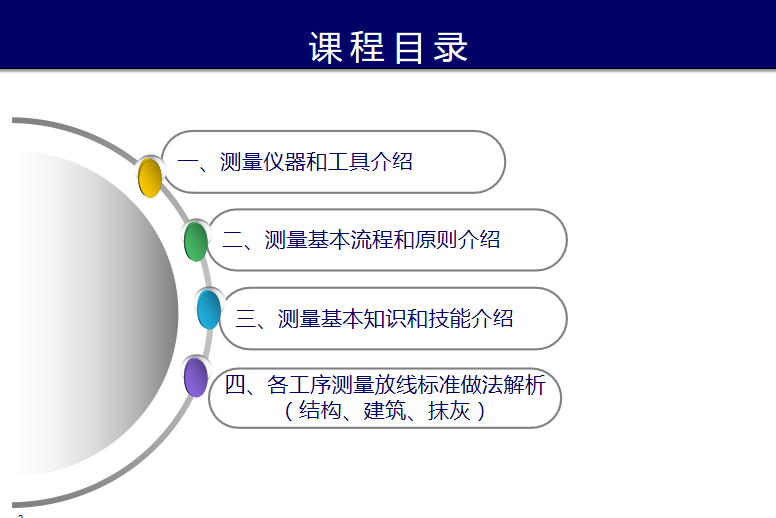 课程目录

一、测量仪器和工具介绍

二、测量基本流程和原则介绍

三、测量基本知识和技能介绍

四、各工序测量放线标准做法解析（结构、建筑、抹灰）